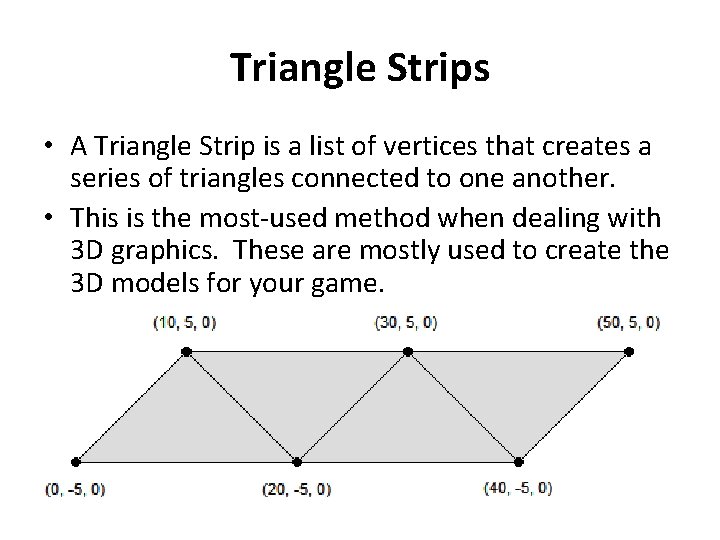 Triangle Strips

• A Triangle Strip is a list of vertices that creates a series of triangles connected to one another.

• This is the most-used method when dealing with 3D graphics. These are mostly used to create the 3D models for your game.

(10, 5, 0)
(30, 5, 0)
(50, 5, 0)
(0, -5, 0)
(20, -5, 0)
(40, -5, 0)